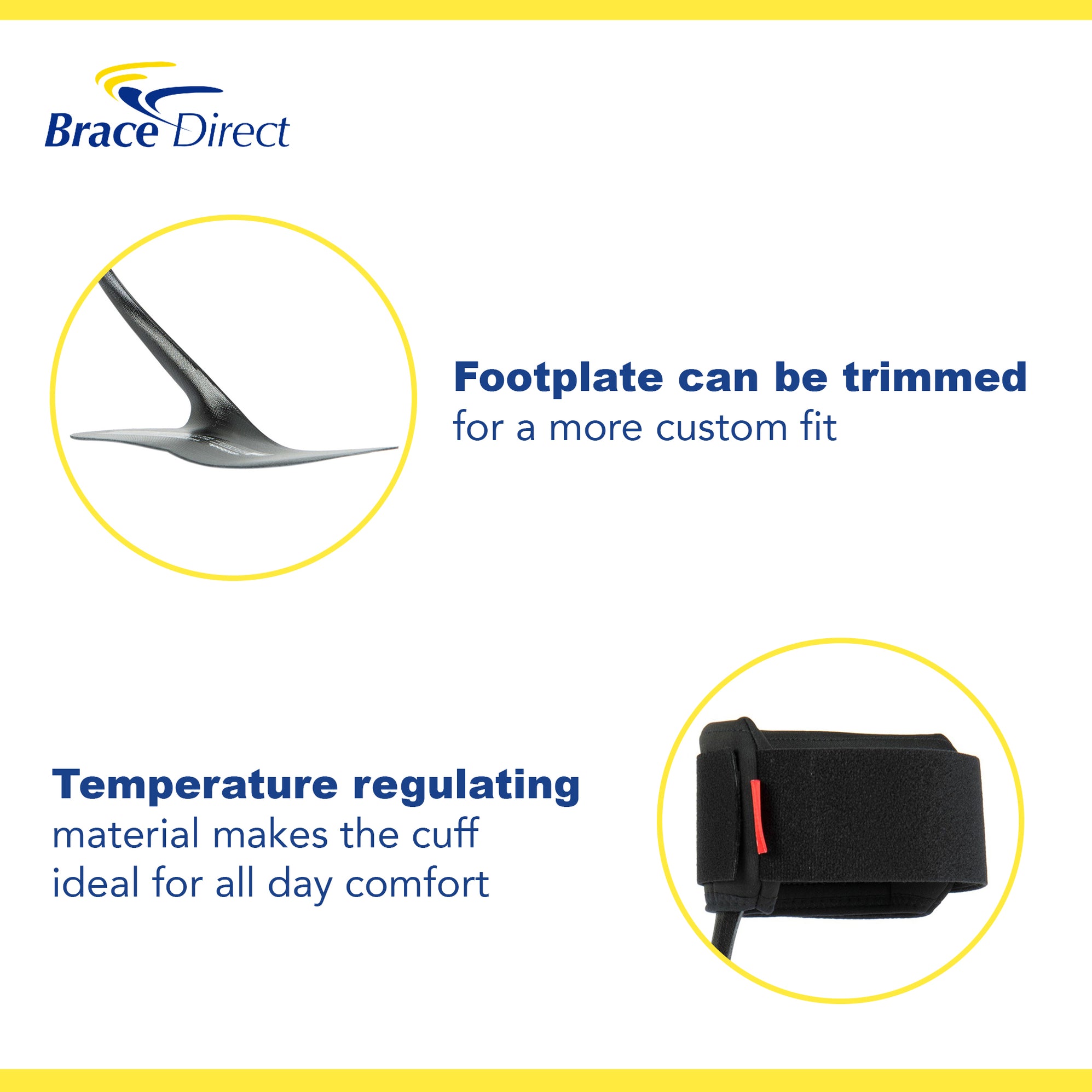 Brace Direct

Footplate can be trimmed
for a more custom fit

Temperature regulating
material makes the cuff
ideal for all day comfort